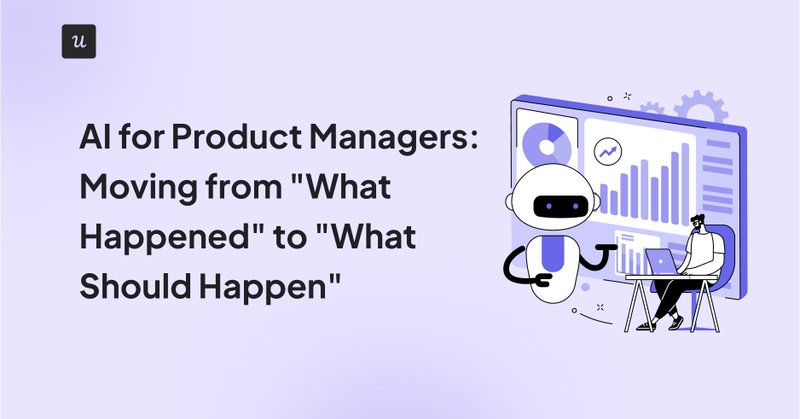 u

AI for Product Managers: Moving from "What Happened" to "What Should Happen"